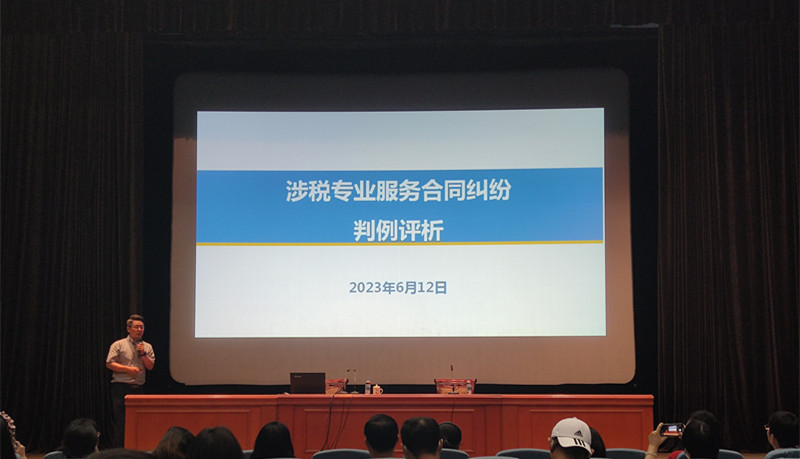 涉税专业服务合同纠纷
判例评析

2023年6月12日